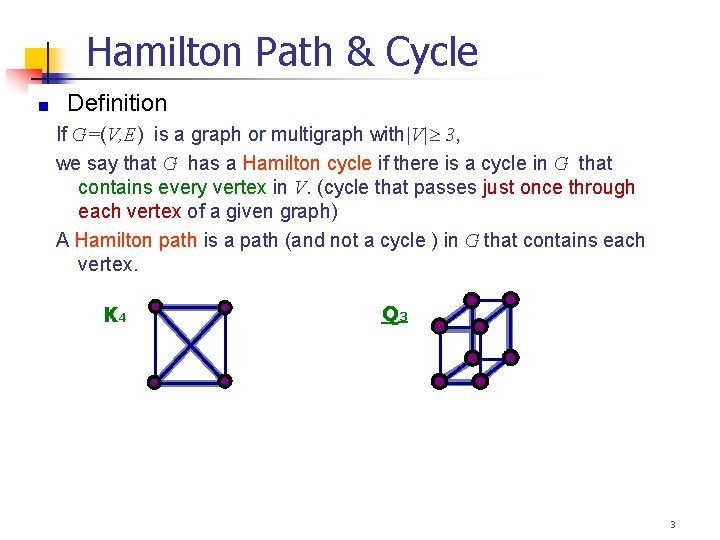 Hamilton Path & Cycle

Definition

If $G=(V,E)$ is a graph or multigraph with $|V| \geq 3$,

we say that $G$ has a Hamilton cycle if there is a cycle in $G$ that contains every vertex in $V$. (cycle that passes just once through each vertex of a given graph)

A Hamilton path is a path (and not a cycle ) in $G$ that contains each vertex.

$K_4$

$Q_3$

3